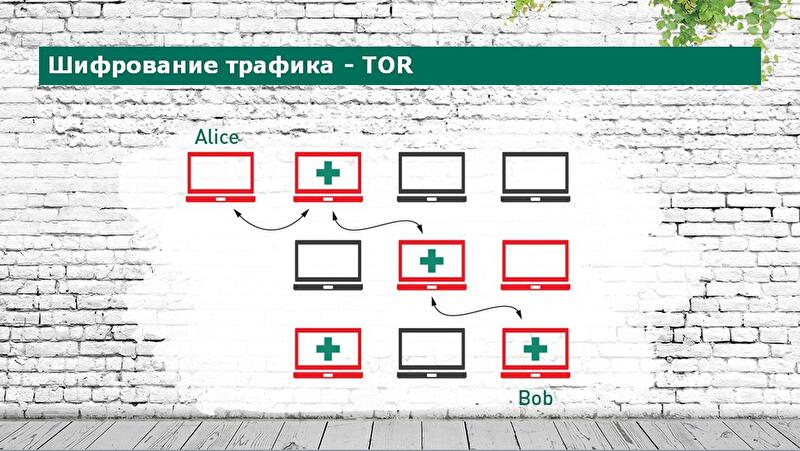 Шифрование трафика - TOR

Alice

Bob